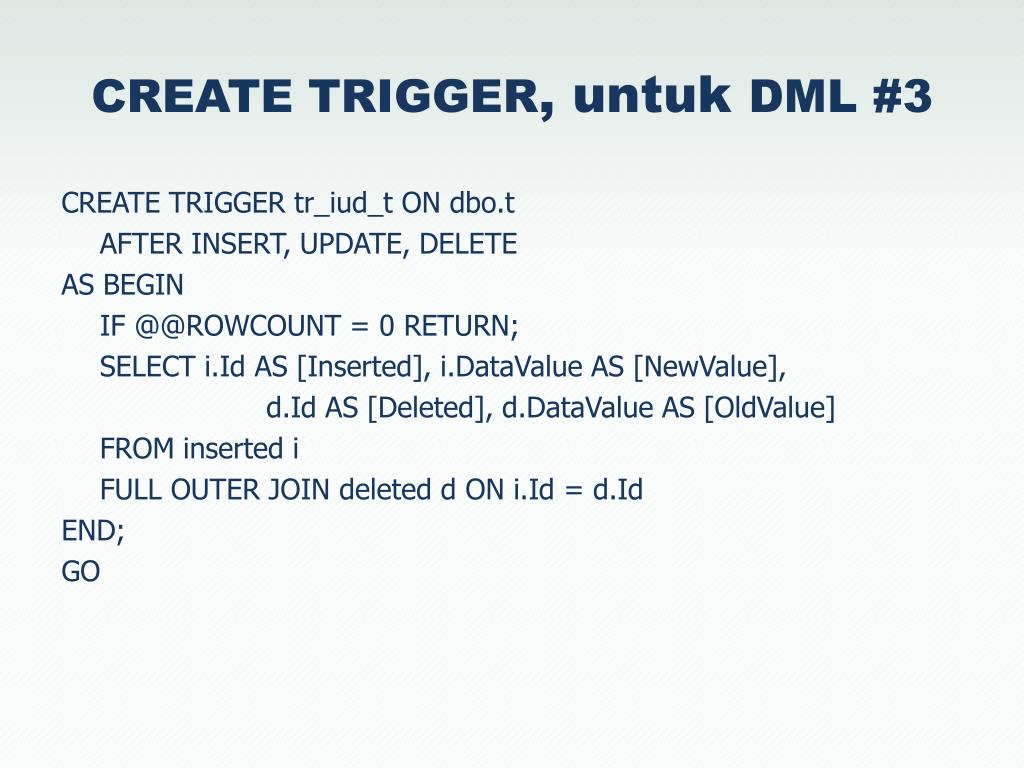 CREATE TRIGGER, untuk DML #3

CREATE TRIGGER tr_iud_t ON dbo.t
AFTER INSERT, UPDATE, DELETE
AS BEGIN
IF @@ROWCOUNT = 0 RETURN;
SELECT i.Id AS [Inserted], i.DataValue AS [NewValue],
d.Id AS [Deleted], d.DataValue AS [OldValue]
FROM inserted i
FULL OUTER JOIN deleted d ON i.Id = d.Id
END;
GO